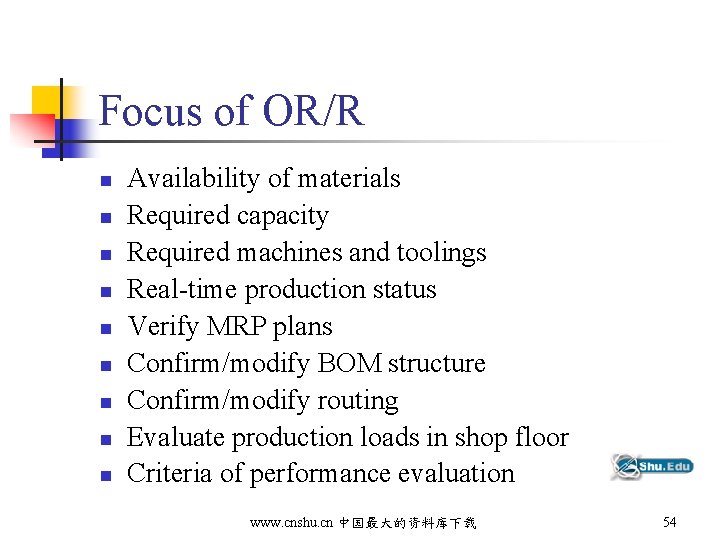 Focus of OR/R

- Availability of materials
- Required capacity
- Required machines and toolings
- Real-time production status
- Verify MRP plans
- Confirm/modify BOM structure
- Confirm/modify routing
- Evaluate production loads in shop floor
- Criteria of performance evaluation

Shu.Edu

www.cnshu.cn 中国最大的资料库下载

54